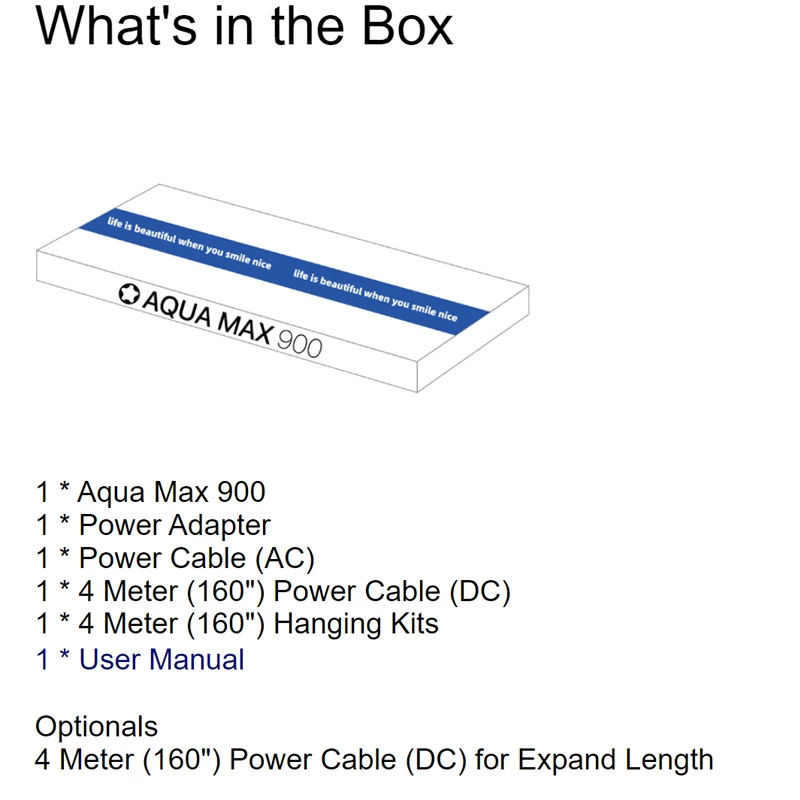 What's in the Box

life is beautiful when you smile nice
life is beautiful when you smile nice

AQUA MAX 900

1 * Aqua Max 900
1 * Power Adapter
1 * Power Cable (AC)
1 * 4 Meter (160") Power Cable (DC)
1 * 4 Meter (160") Hanging Kits
1 * User Manual

Optionals
4 Meter (160") Power Cable (DC) for Expand Length